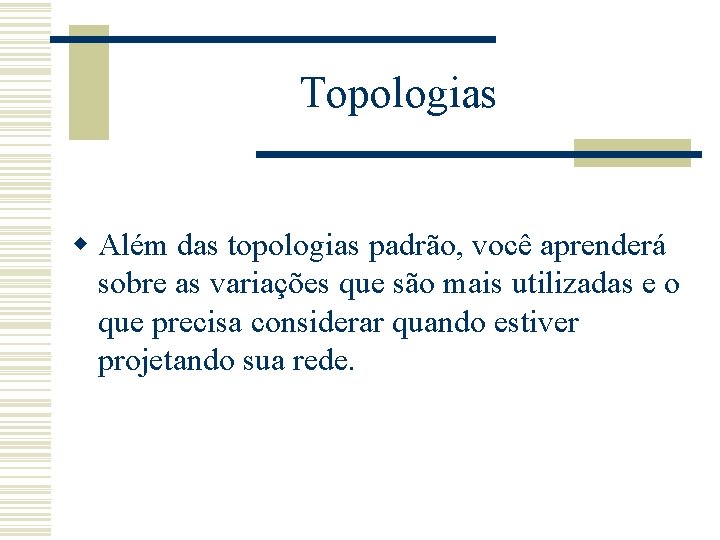 Topologias

Além das topologias padrão, você aprenderá sobre as variações que são mais utilizadas e o que precisa considerar quando estiver projetando sua rede.